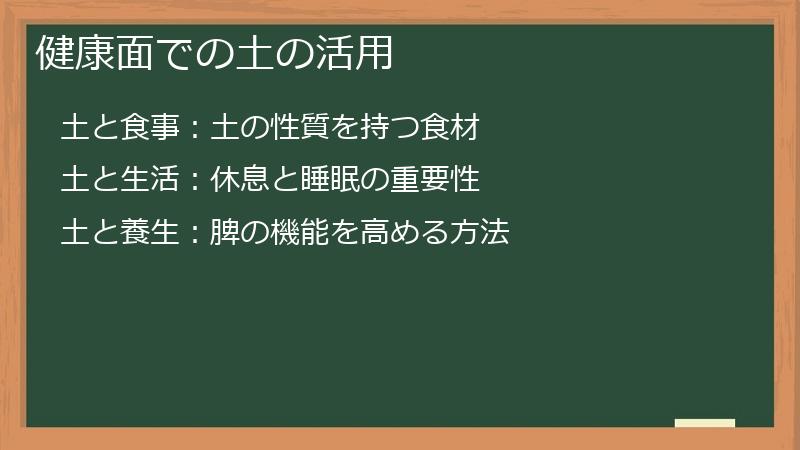 健康面での土の活用

土と食事：土の性質を持つ食材

土と生活：休息と睡眠の重要性

土と養生：脾の機能を高める方法